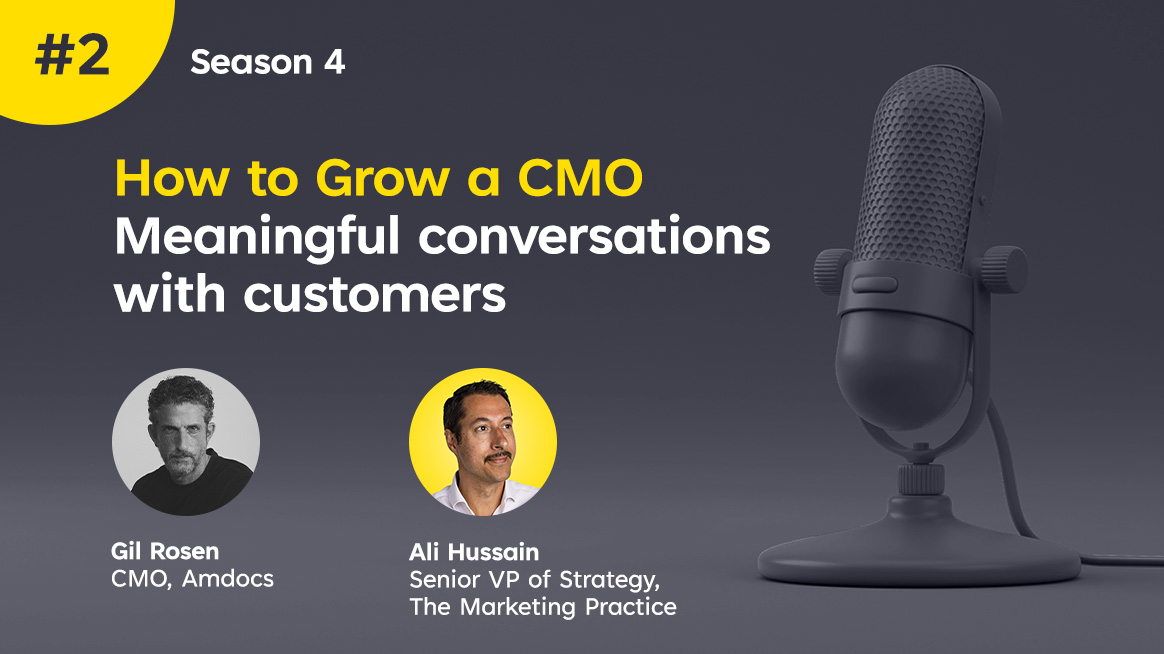 #2

Season 4

How to Grow a CMO
Meaningful conversations with customers

Gil Rosen
CMO, Amdocs

Ali Hussain
Senior VP of Strategy, The Marketing Practice